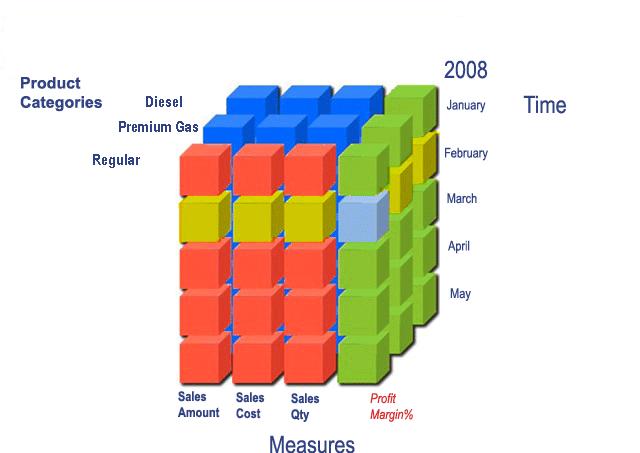 Product Categories

Diesel

Premium Gas

Regular

2008

Time

January

February

March

April

May

Sales Amount

Sales Cost

Sales Qty

Profit Margin%

Measures